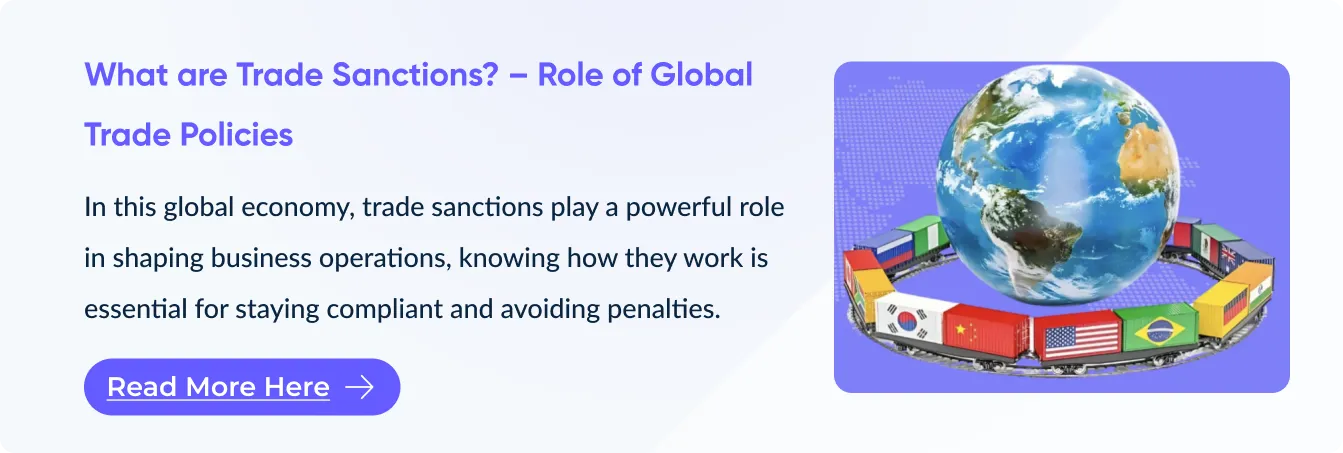 What are Trade Sanctions? – Role of Global Trade Policies

In this global economy, trade sanctions play a powerful role in shaping business operations, knowing how they work is essential for staying compliant and avoiding penalties.

Read More Here